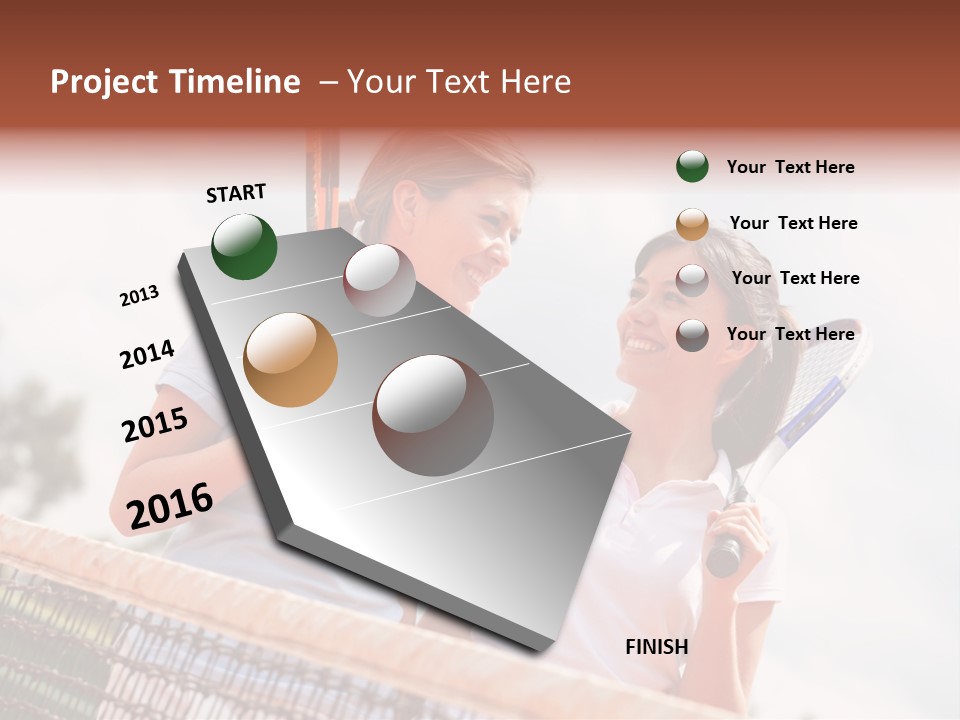 Project Timeline – Your Text Here

START

2013

2014

2015

2016

FINISH

Your Text Here

Your Text Here

Your Text Here

Your Text Here